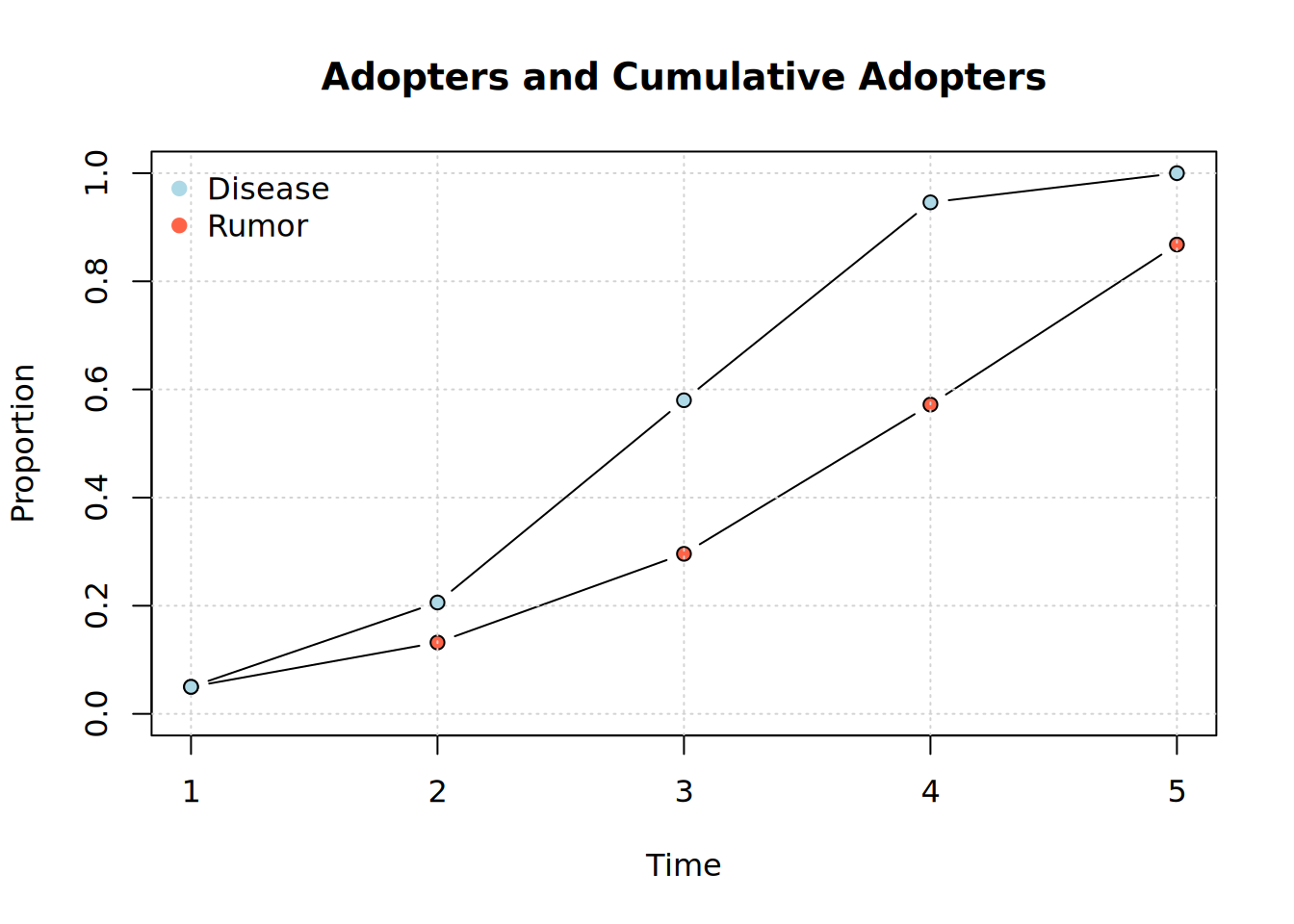 Adopters and Cumulative Adopters

Disease
Rumor

Proportion

0.0
0.2
0.4
0.6
0.8
1.0

1
2
3
4
5

Time